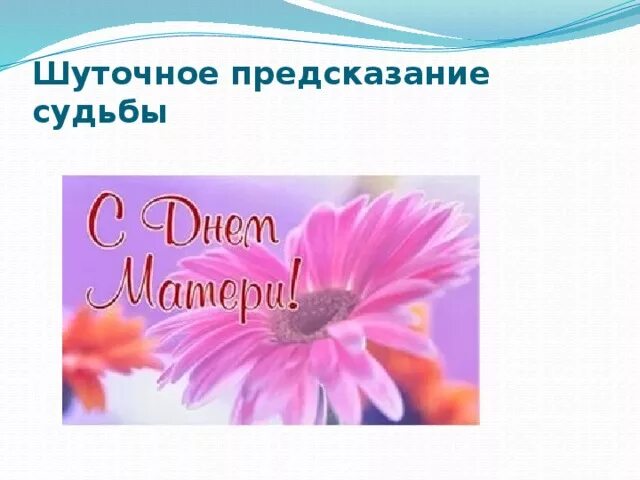 Шуточное предсказание судьбы

С Днем Матери!